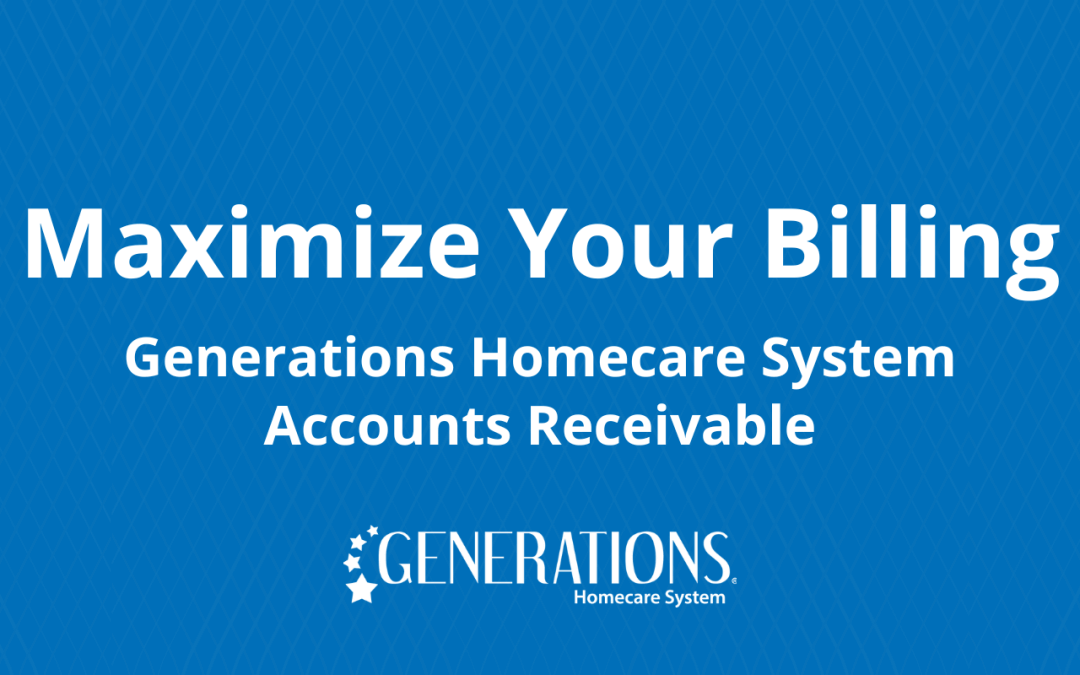 Maximize Your Billing

Generations Homecare System
Accounts Receivable

GENERATIONS®
Homecare System